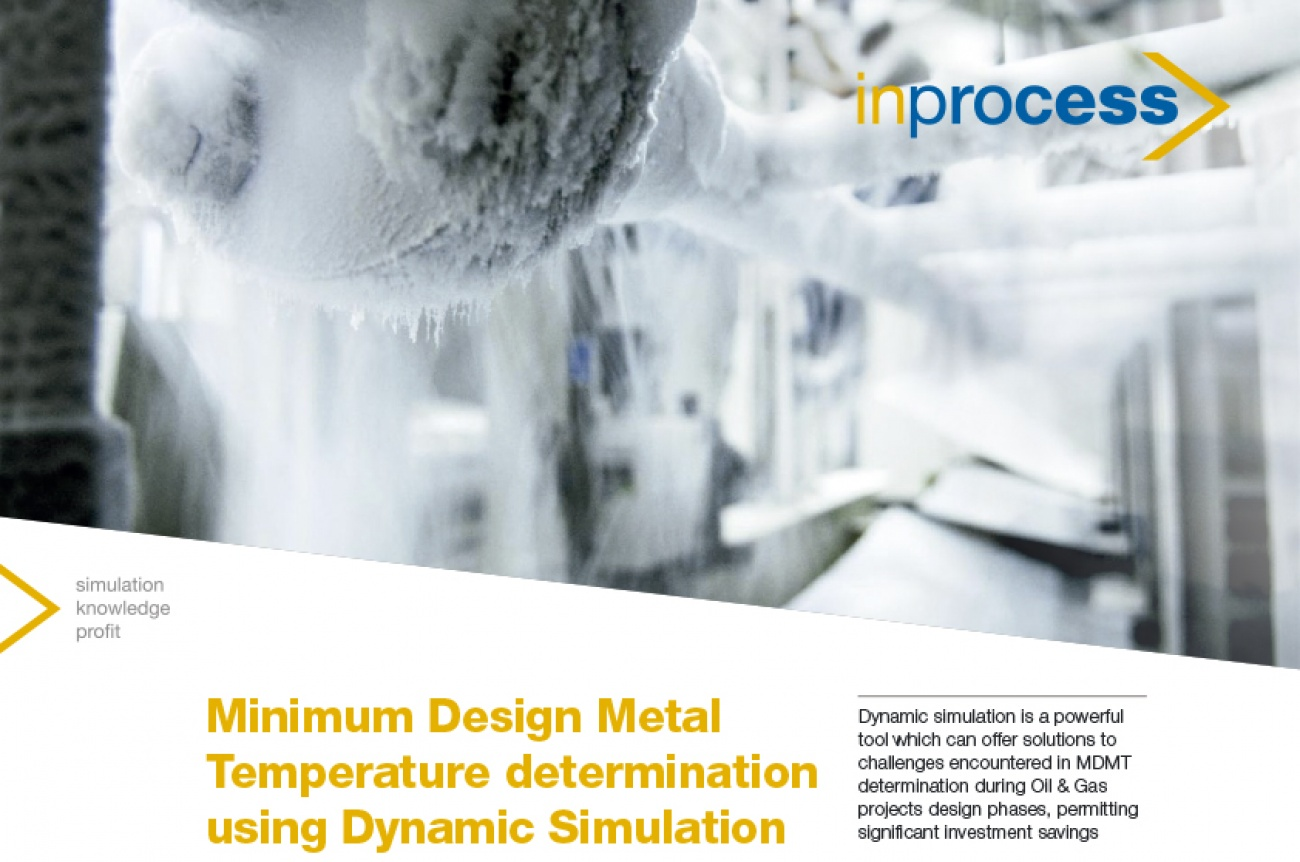 inprocess

simulation
knowledge
profit

Minimum Design Metal Temperature determination using Dynamic Simulation

Dynamic simulation is a powerful tool which can offer solutions to challenges encountered in MDMT determination during Oil & Gas projects design phases, permitting significant investment savings